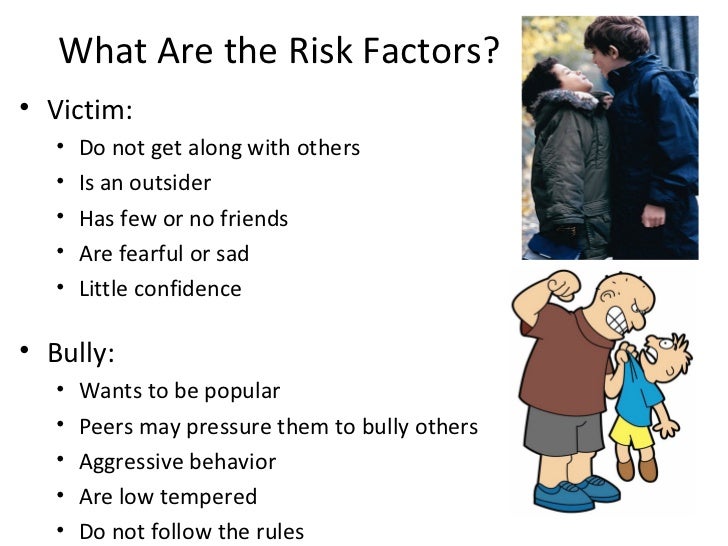 What Are the Risk Factors?

• Victim:
  • Do not get along with others
  • Is an outsider
  • Has few or no friends
  • Are fearful or sad
  • Little confidence

• Bully:
  • Wants to be popular
  • Peers may pressure them to bully others
  • Aggressive behavior
  • Are low tempered
  • Do not follow the rules